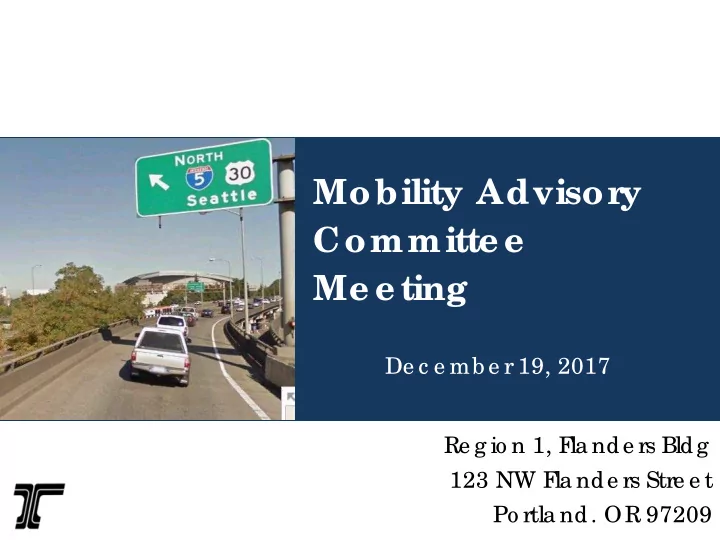 NORTH
5
30
Seattle

Mobility Advisory Committee Meeting

December 19, 2017

Region 1, Flanders Bldg
123 NW Flanders Street
Portland. OR 97209